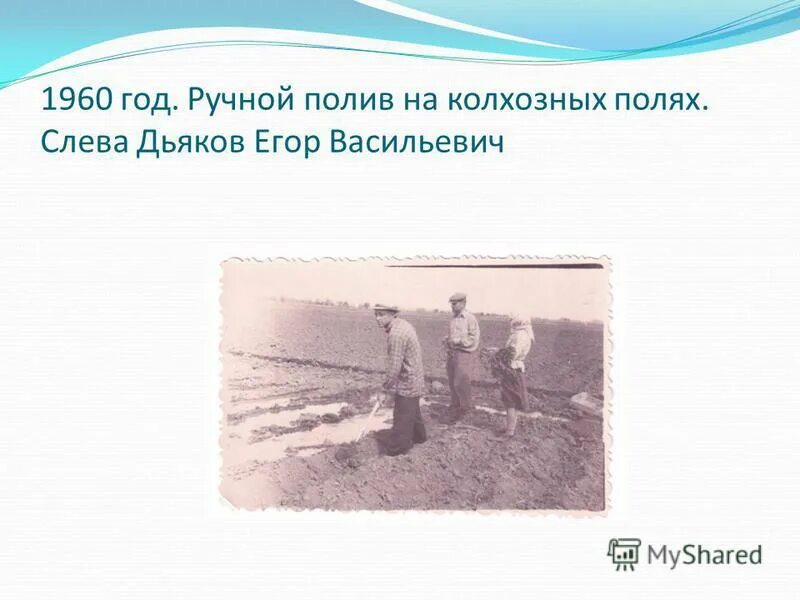 1960 год. Ручной полив на колхозных полях. Слева Дьяков Егор Васильевич

MyShared